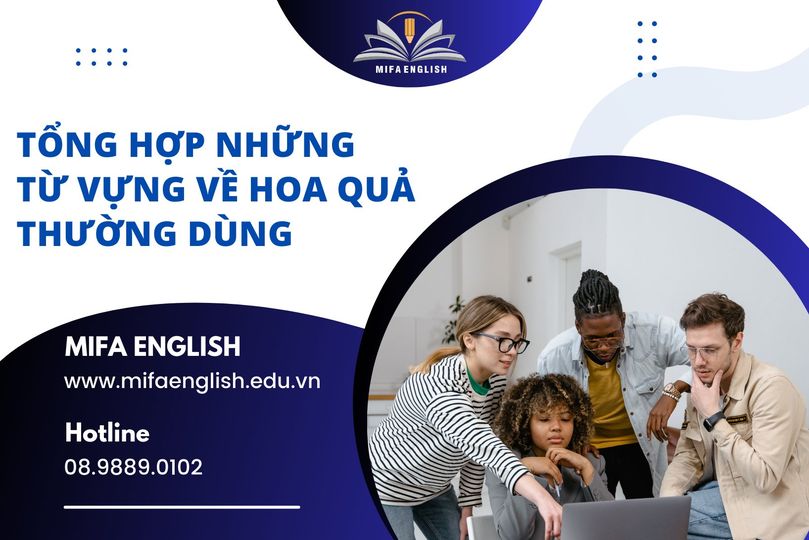 MIFA ENGLISH

TỔNG HỢP NHỮNG TỪ VỰNG VỀ HOA QUẢ THƯỜNG DÙNG

MIFA ENGLISH
www.mifaenglish.edu.vn

Hotline
08.9889.0102